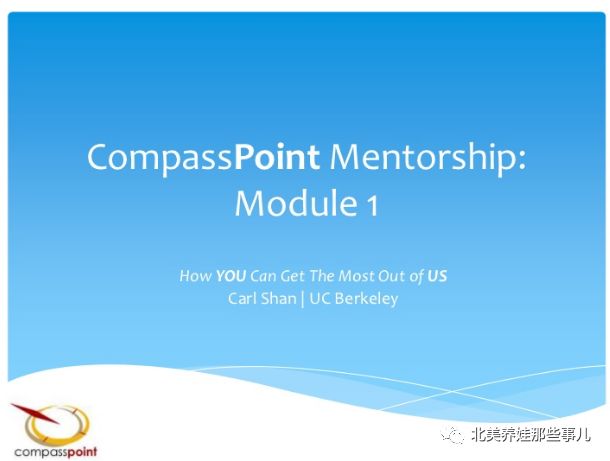 CompassPoint Mentorship: Module 1

How YOU Can Get The Most Out of US
Carl Shan | UC Berkeley

compasspoint

北美养娃那些事儿